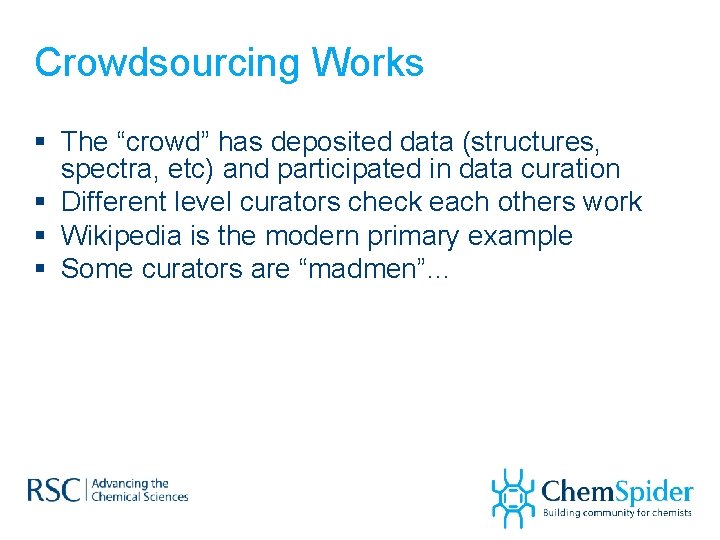 Crowdsourcing Works

▪ The “crowd” has deposited data (structures, spectra, etc) and participated in data curation
▪ Different level curators check each others work
▪ Wikipedia is the modern primary example
▪ Some curators are “madmen”…

RSC | Advancing the Chemical Sciences

ChemSpider
Building community for chemists